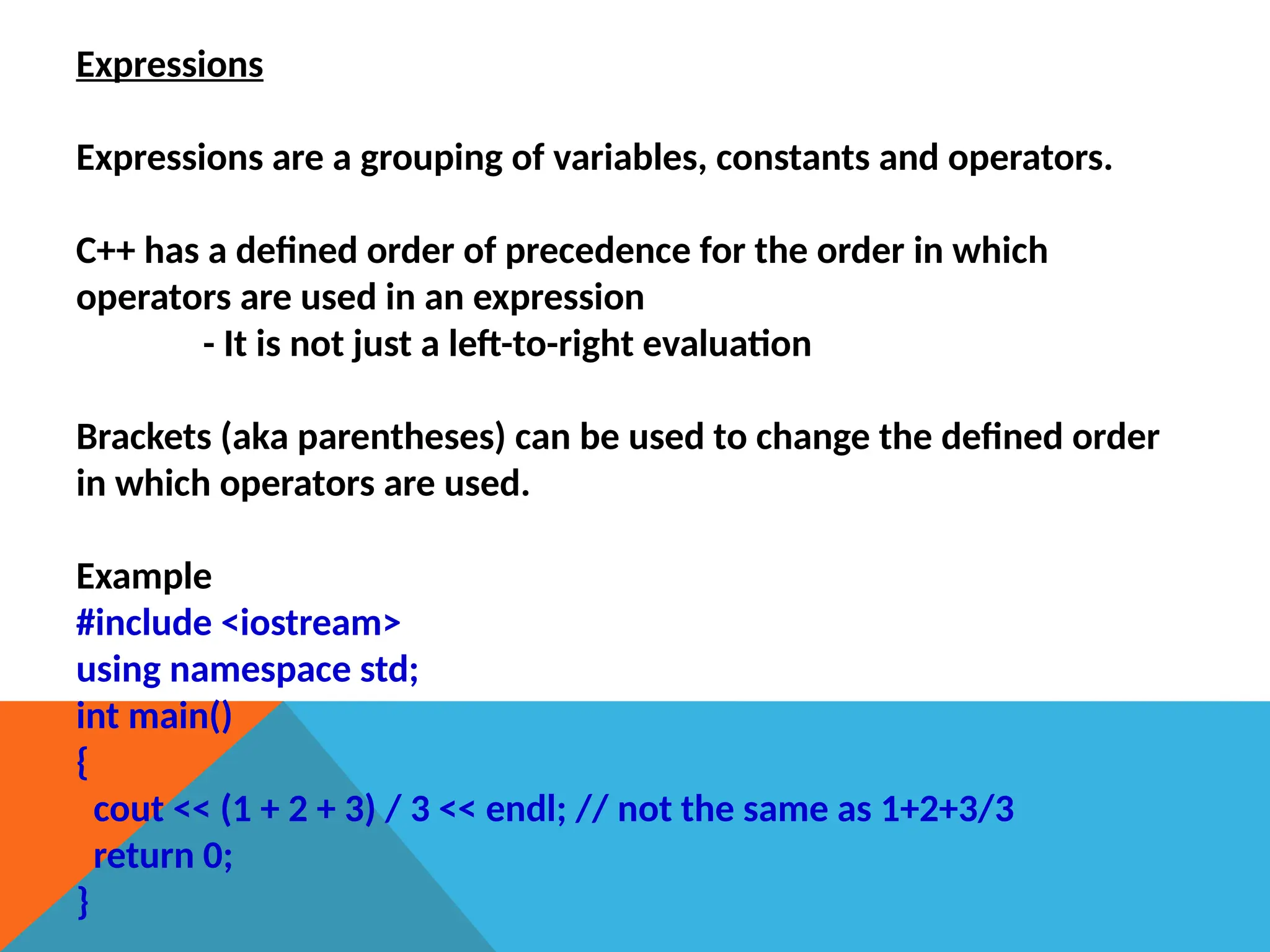 Expressions

Expressions are a grouping of variables, constants and operators.

C++ has a defined order of precedence for the order in which operators are used in an expression
- It is not just a left-to-right evaluation

Brackets (aka parentheses) can be used to change the defined order in which operators are used.

Example
#include <iostream>
using namespace std;
int main()
{
cout << (1 + 2 + 3) / 3 << endl; // not the same as 1+2+3/3
return 0;
}